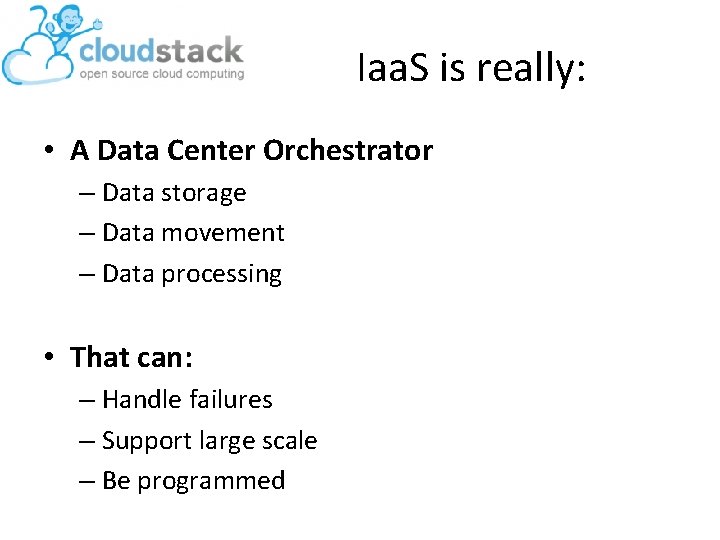 cloudstack
open source cloud computing

IaaS is really:

• A Data Center Orchestrator
– Data storage
– Data movement
– Data processing

• That can:
– Handle failures
– Support large scale
– Be programmed